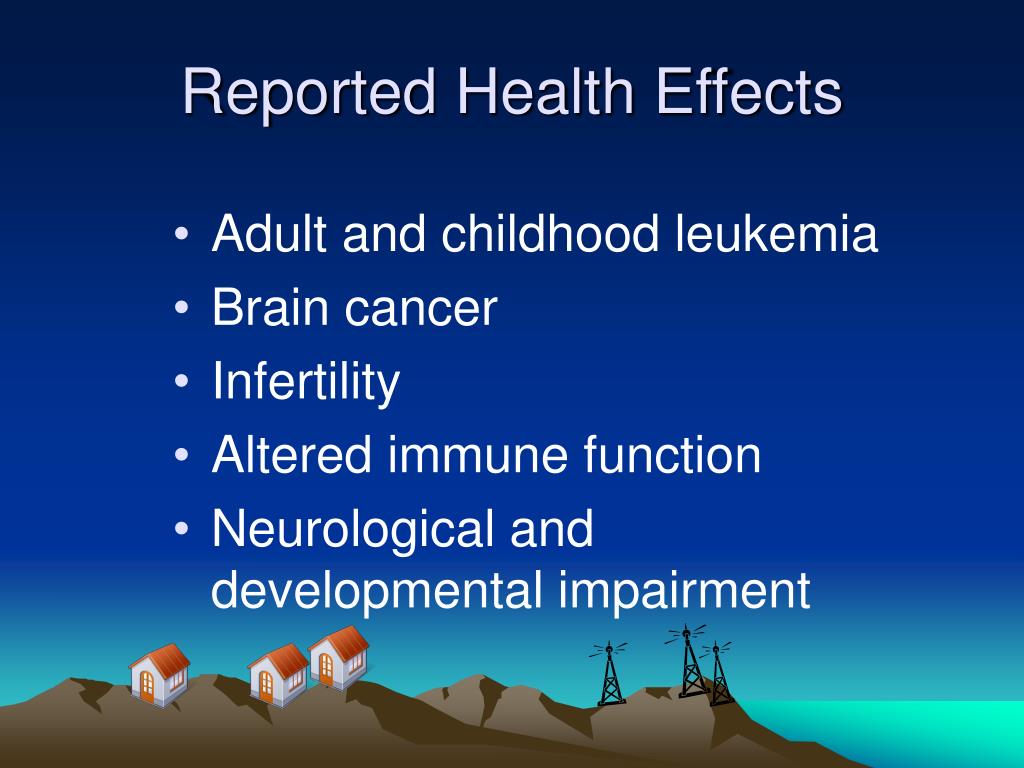 Reported Health Effects

• Adult and childhood leukemia
• Brain cancer
• Infertility
• Altered immune function
• Neurological and developmental impairment